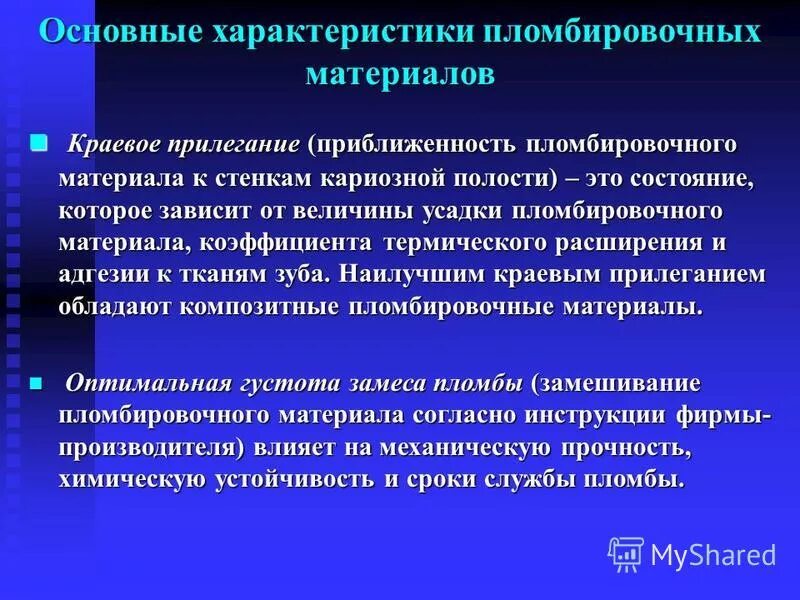 Основные характеристики пломбировочных материалов

Краевое прилегание (приближенность пломбировочного материала к стенкам кариозной полости) – это состояние, которое зависит от величины усадки пломбировочного материала, коэффициента термического расширения и адгезии к тканям зуба. Наилучшим краевым прилеганием обладают композитные пломбировочные материалы.

Оптимальная густота замеса пломбы (замешивание пломбировочного материала согласно инструкции фирмы-производителя) влияет на механическую прочность, химическую устойчивость и сроки службы пломбы.

MyShared